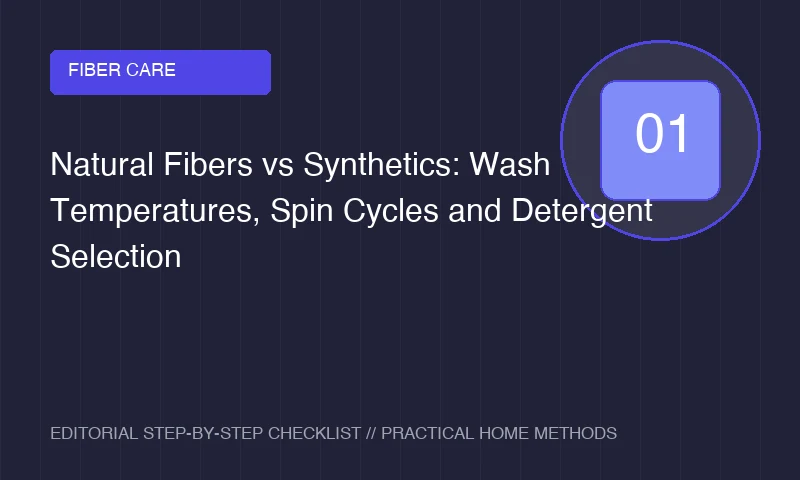 FIBER CARE

01

Natural Fibers vs Synthetics: Wash Temperatures, Spin Cycles and Detergent Selection

EDITORIAL STEP-BY-STEP CHECKLIST // PRACTICAL HOME METHODS